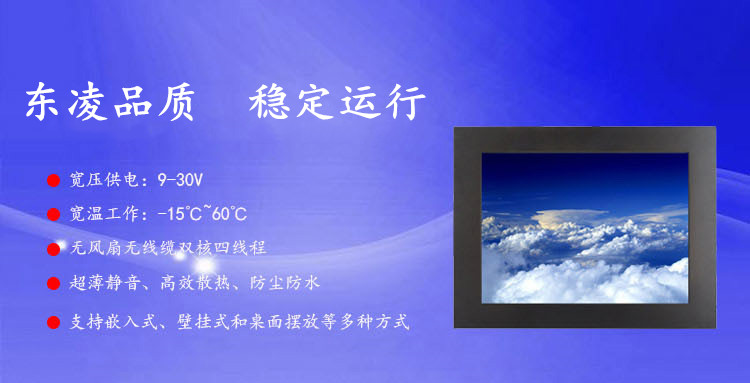 东凌品质　稳定运行

● 宽压供电：9-30V

● 宽温工作：-15°C~60°C

● 无风扇无线缆双核四线程

● 超薄静音、高效散热、防尘防水

● 支持嵌入式、壁挂式和桌面摆放等多种方式